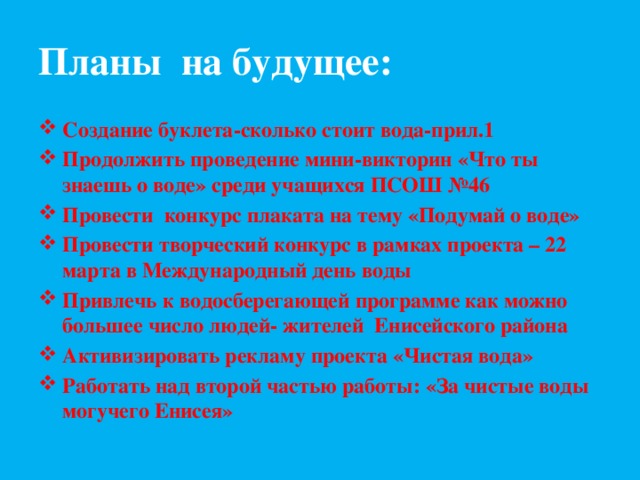 Планы на будущее:

❖ Создание буклета-сколько стоит вода-прил.1
❖ Продолжить проведение мини-викторин «Что ты знаешь о воде» среди учащихся ПСОШ №46
❖ Провести конкурс плаката на тему «Подумай о воде»
❖ Провести творческий конкурс в рамках проекта – 22 марта в Международный день воды
❖ Привлечь к водосберегающей программе как можно большее число людей- жителей Енисейского района
❖ Активизировать рекламу проекта «Чистая вода»
❖ Работать над второй частью работы: «За чистые воды могучего Енисея»